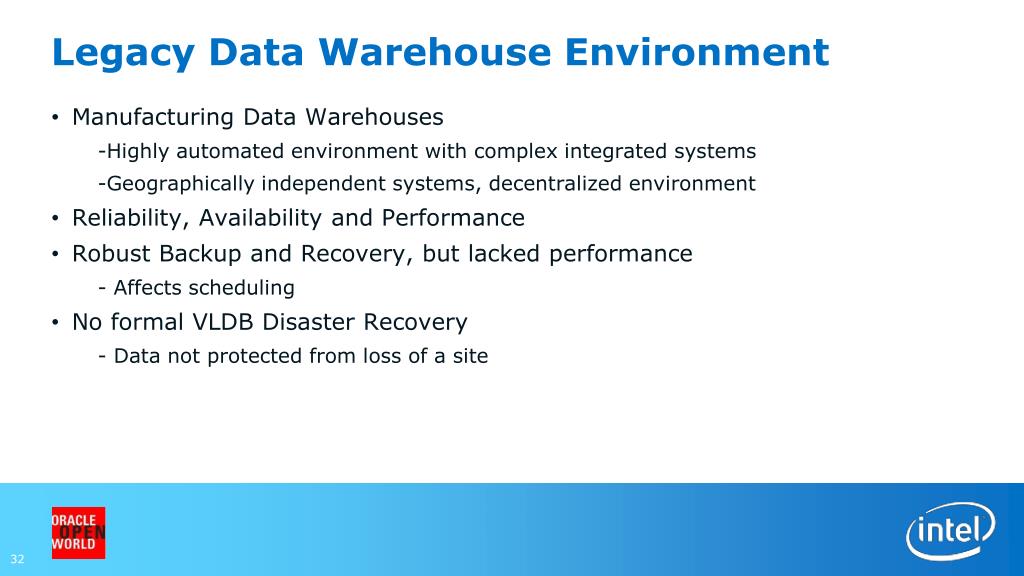 Legacy Data Warehouse Environment

• Manufacturing Data Warehouses

-Highly automated environment with complex integrated systems

-Geographically independent systems, decentralized environment

• Reliability, Availability and Performance

• Robust Backup and Recovery, but lacked performance

- Affects scheduling

• No formal VLDB Disaster Recovery

- Data not protected from loss of a site

ORACLE OPEN WORLD

32

intel